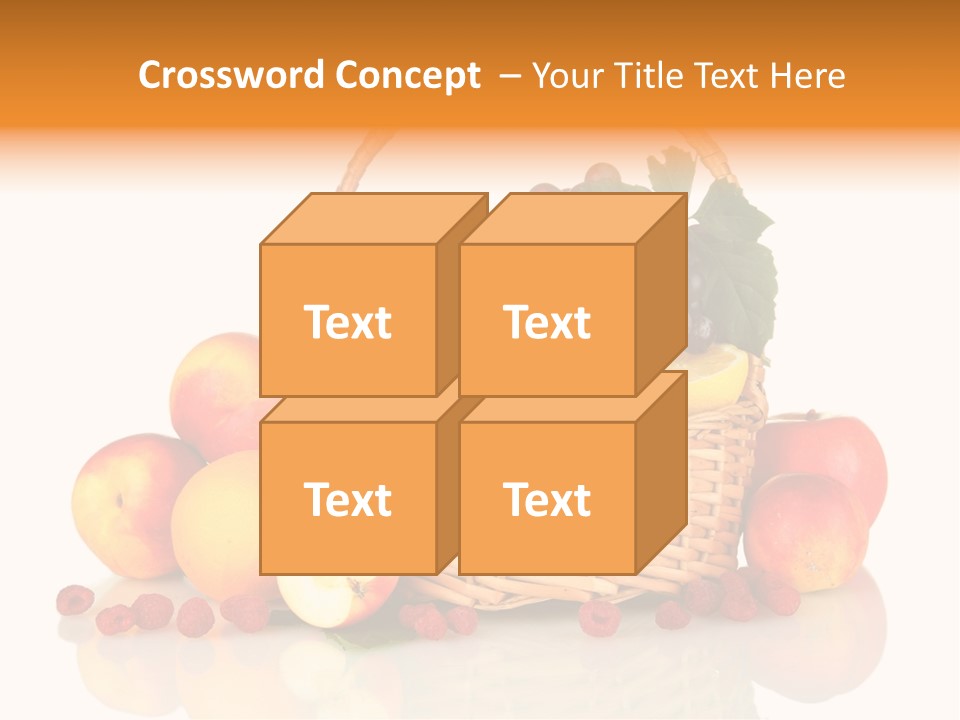 Crossword Concept – Your Title Text Here

Text

Text

Text

Text